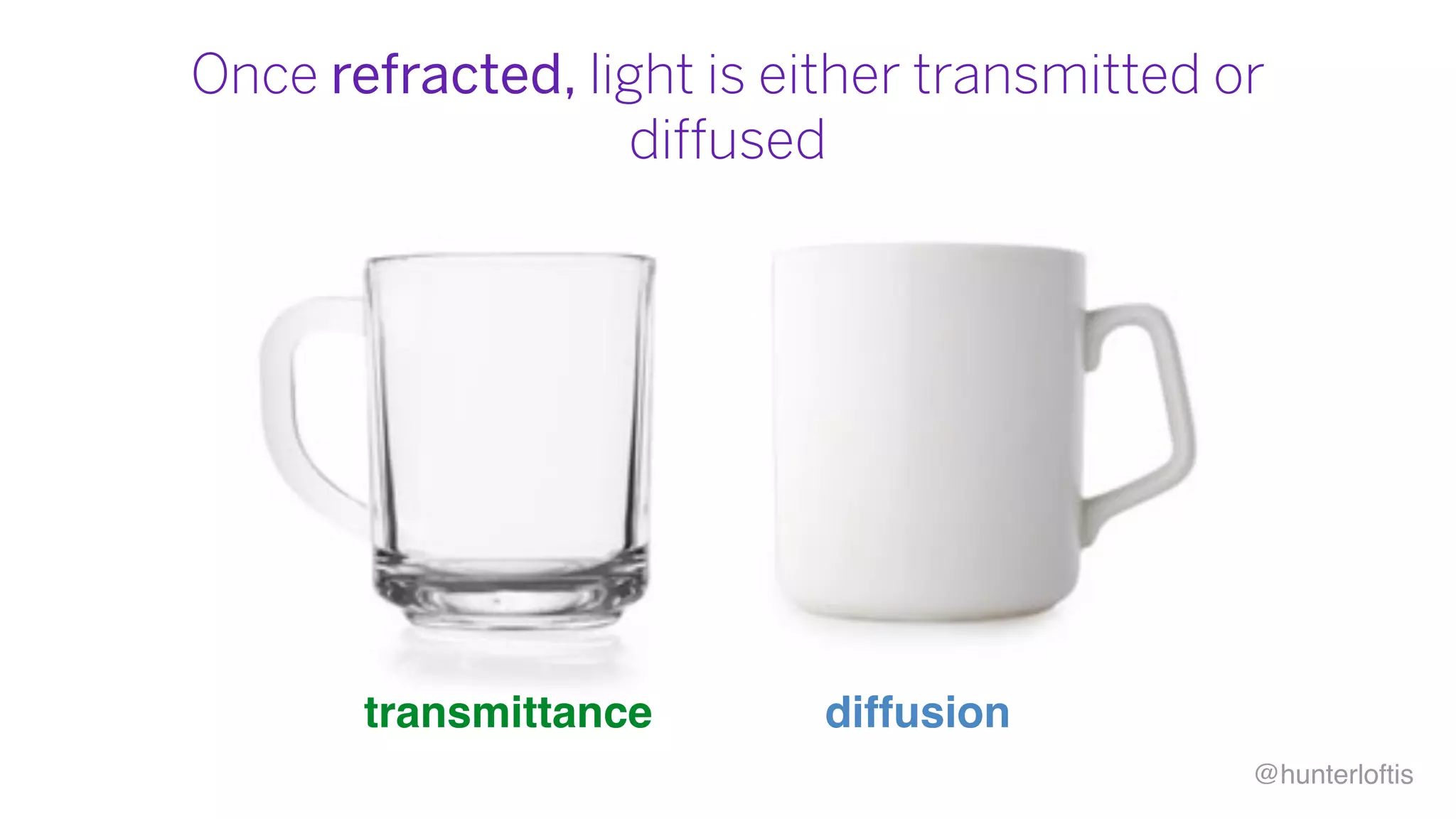 Once refracted, light is either transmitted or diffused

transmittance

diffusion

@hunterloftis